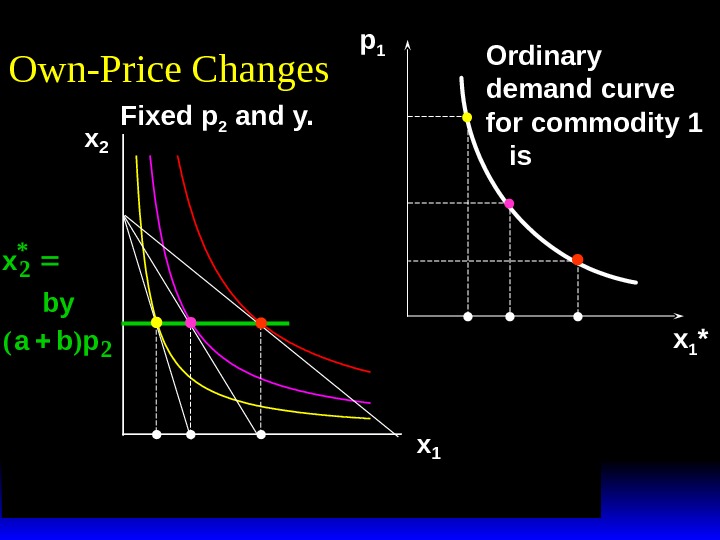 Own-Price Changes

Fixed $p_2$ and y.

$x_2$

$x_2^* =$
by
$(a+b)p_2$

$x_1$

$p_1$

Ordinary demand curve for commodity 1 is

$x_1^*$